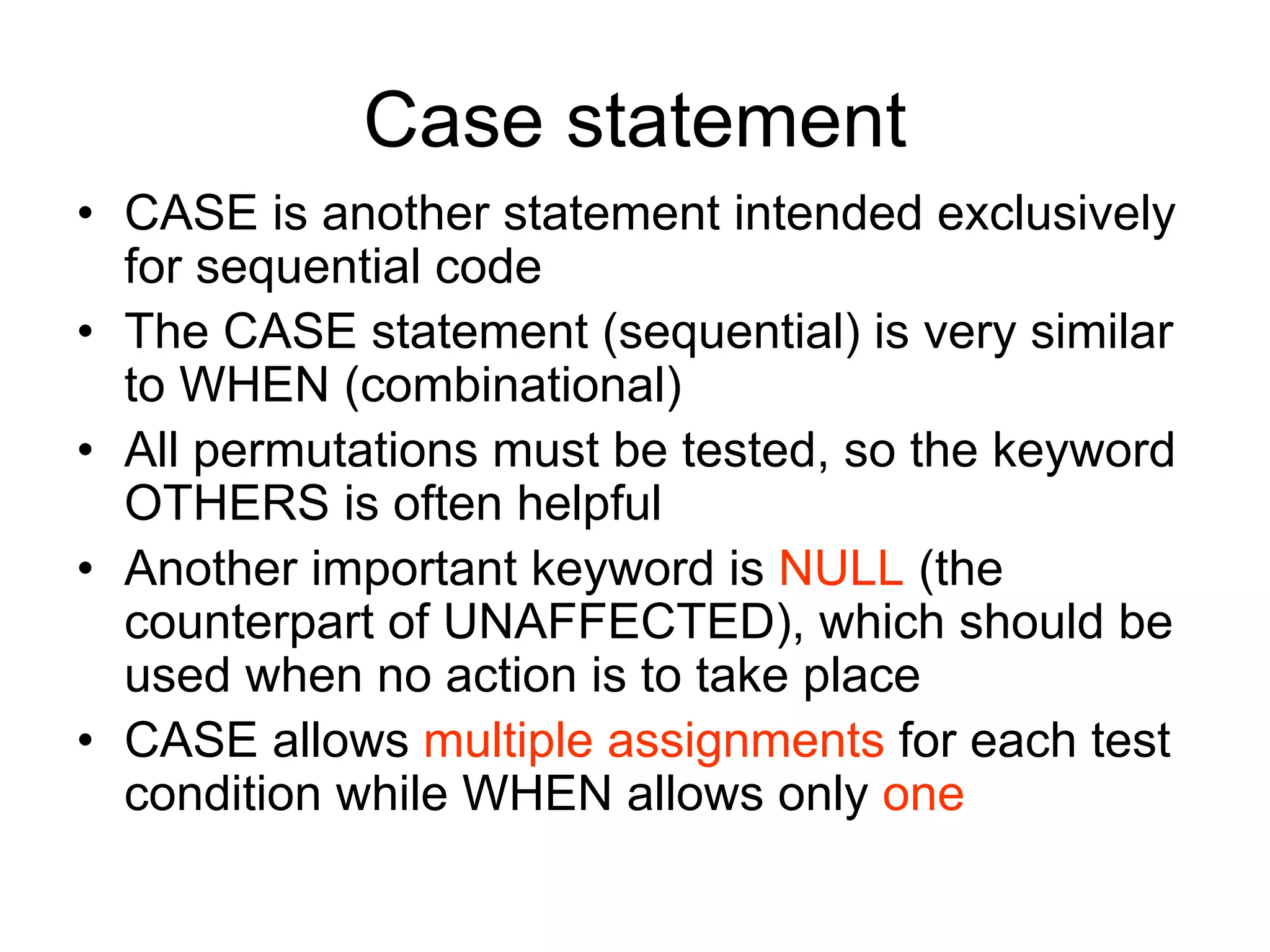 Case statement

• CASE is another statement intended exclusively for sequential code
• The CASE statement (sequential) is very similar to WHEN (combinational)
• All permutations must be tested, so the keyword OTHERS is often helpful
• Another important keyword is NULL (the counterpart of UNAFFECTED), which should be used when no action is to take place
• CASE allows multiple assignments for each test condition while WHEN allows only one